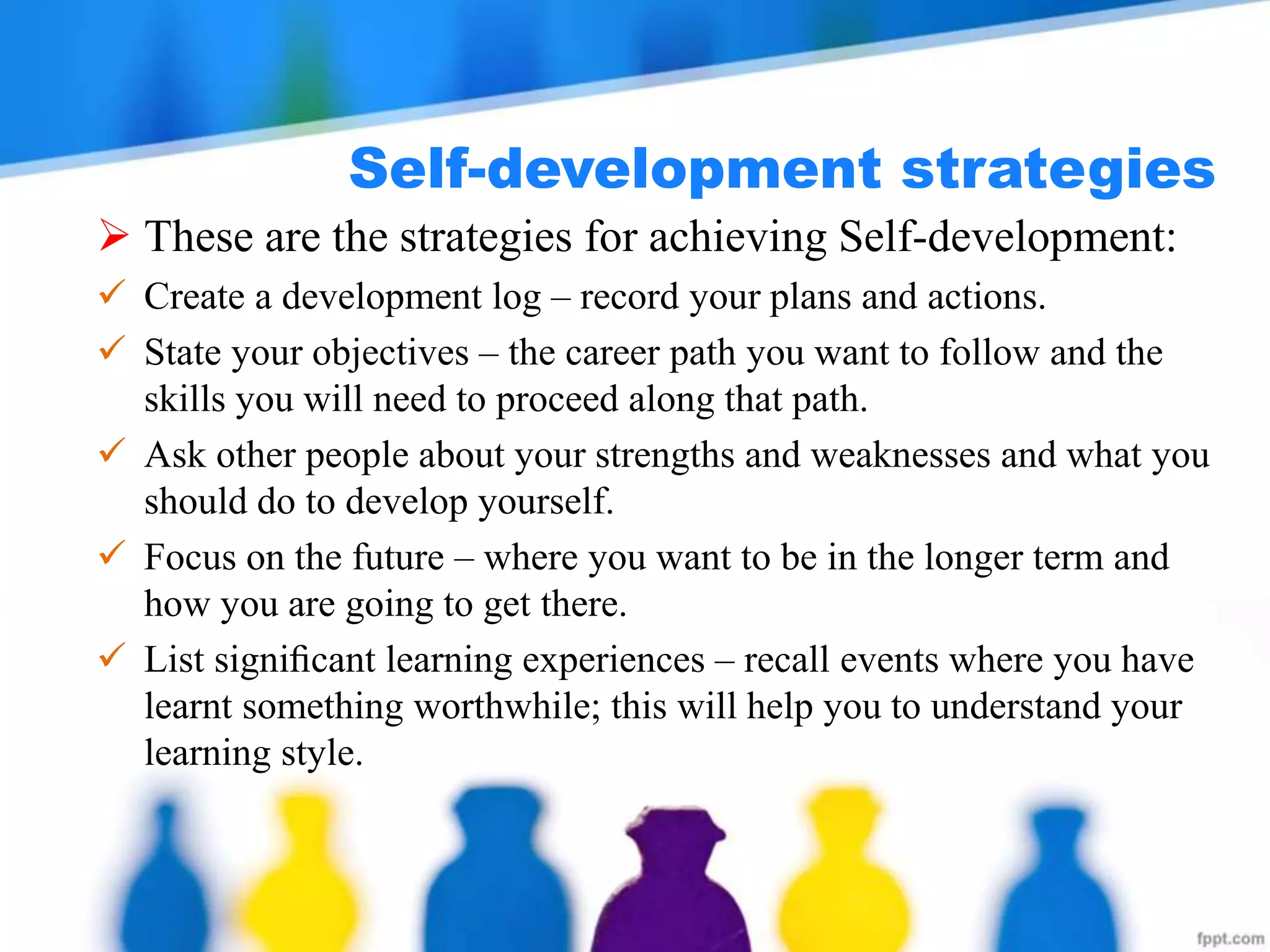 Self-development strategies

➢ These are the strategies for achieving Self-development:

✓ Create a development log – record your plans and actions.

✓ State your objectives – the career path you want to follow and the skills you will need to proceed along that path.

✓ Ask other people about your strengths and weaknesses and what you should do to develop yourself.

✓ Focus on the future – where you want to be in the longer term and how you are going to get there.

✓ List significant learning experiences – recall events where you have learnt something worthwhile; this will help you to understand your learning style.

fppt.com